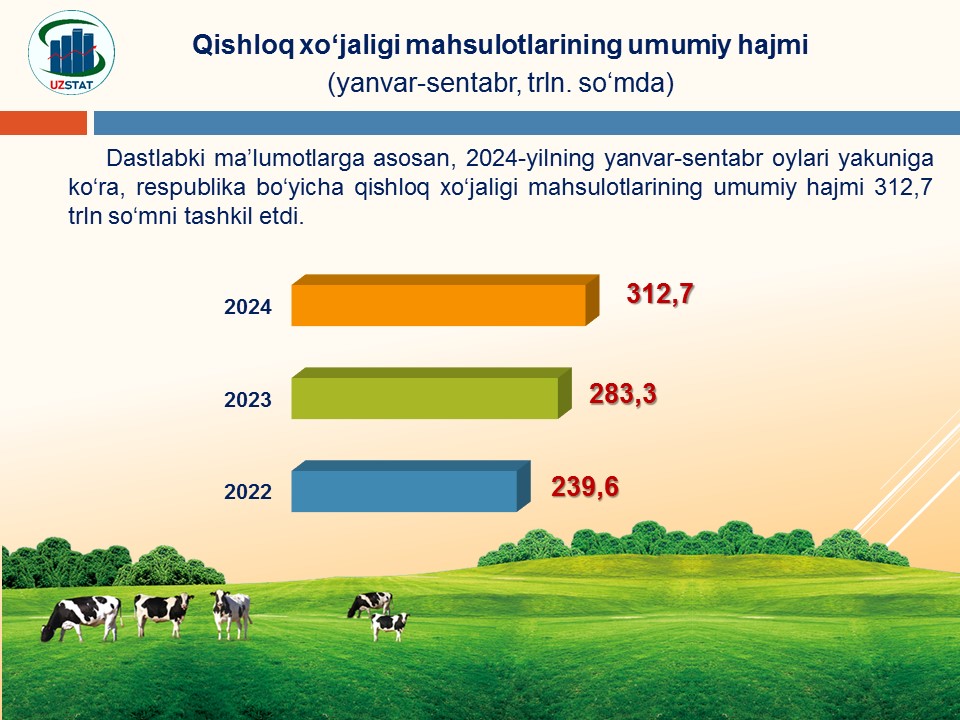 UZSTAT

Qishloq xo‘jaligi mahsulotlarining umumiy hajmi
(yanvar-sentabr, trln. so‘mda)

Dastlabki ma’lumotlarga asosan, 2024-yilning yanvar-sentabr oylari yakuniga ko‘ra, respublika bo‘yicha qishloq xo‘jaligi mahsulotlarining umumiy hajmi 312,7 trln so‘mni tashkil etdi.

2024
312,7
2023
283,3
2022
239,6